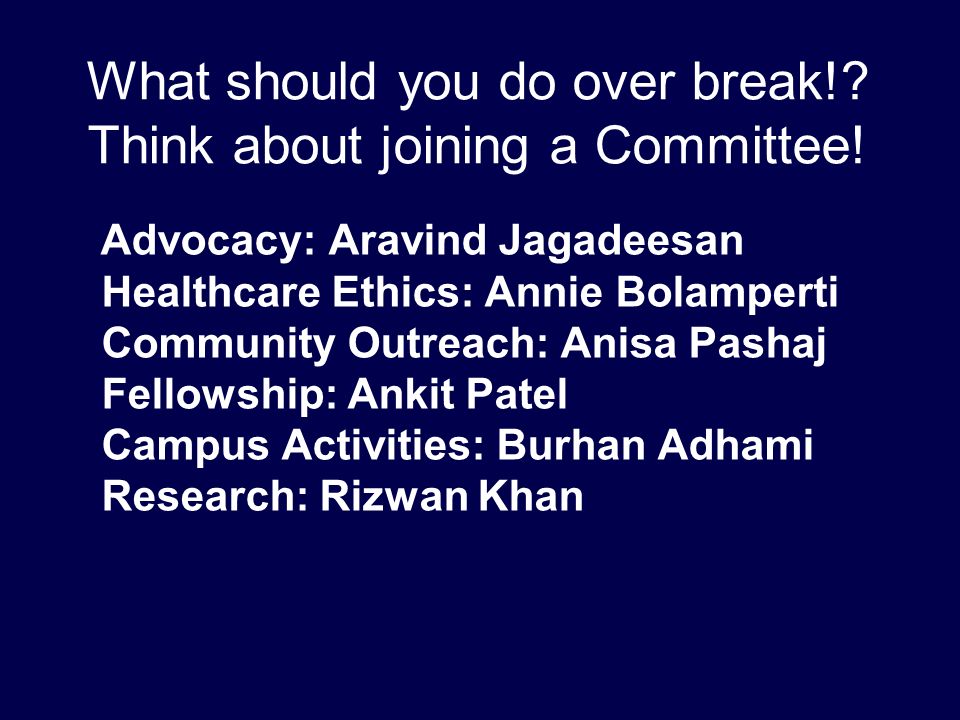 What should you do over break!?
Think about joining a Committee!

Advocacy: Aravind Jagadeesan
Healthcare Ethics: Annie Bolamperti
Community Outreach: Anisa Pashaj
Fellowship: Ankit Patel
Campus Activities: Burhan Adhami
Research: Rizwan Khan